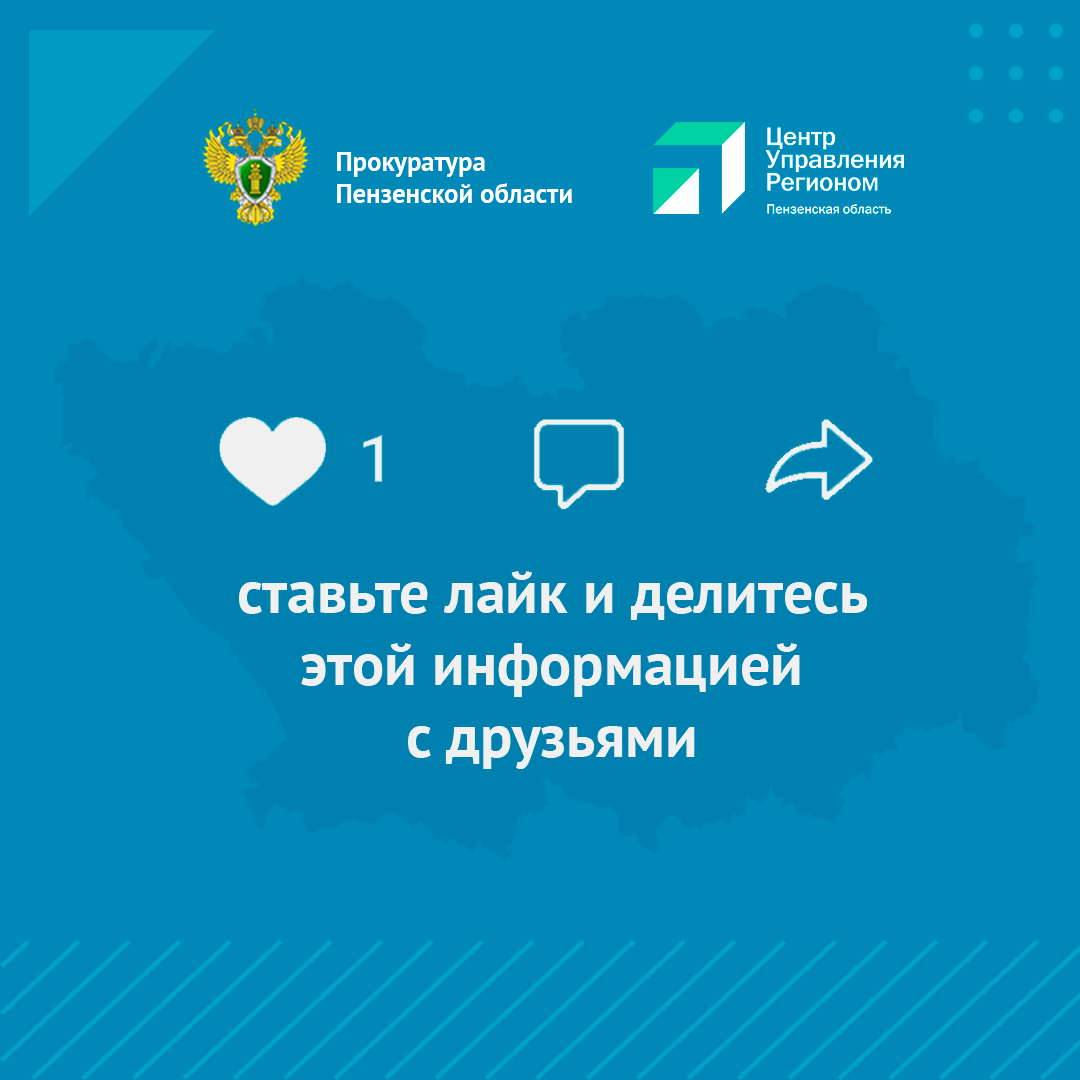 Прокуратура
Пензенской области

Центр
Управления
Регионом
Пензенская область

1

ставьте лайк и делитесь этой информацией с друзьями